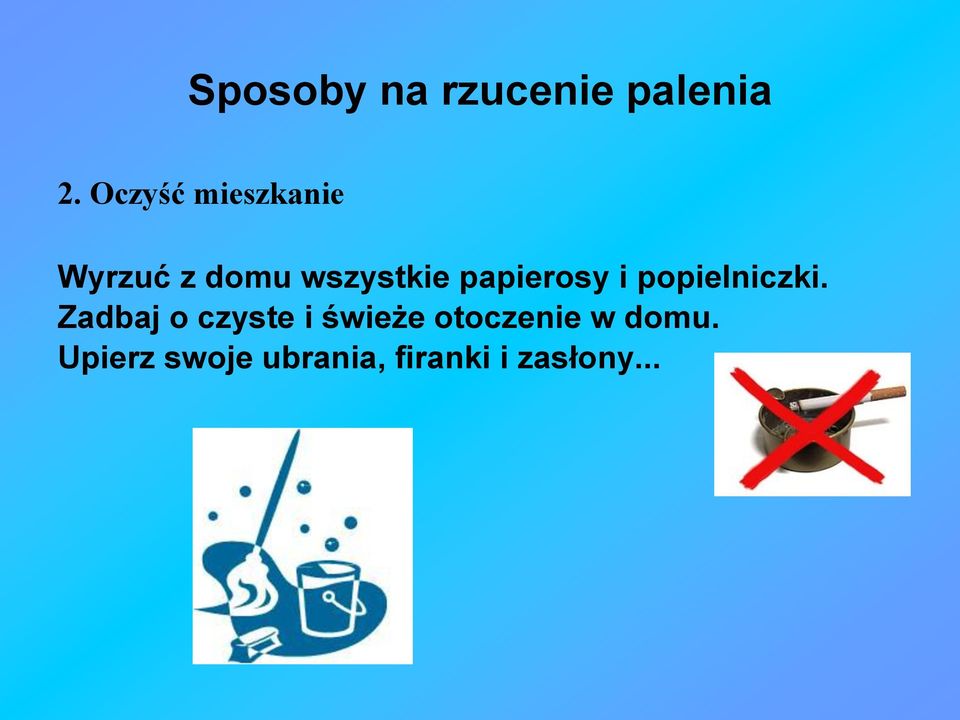 Sposoby na rzucenie palenia

2. Oczyść mieszkanie

Wyrzuć z domu wszystkie papierosy i popielniczki.
Zadbaj o czyste i świeże otoczenie w domu.
Upierz swoje ubrania, firanki i zasłony...